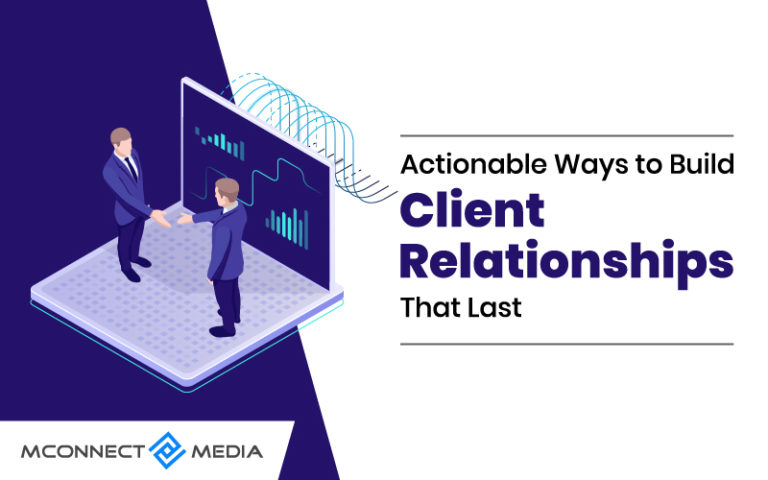 Actionable Ways to Build
Client Relationships
That Last

MCONNECT MEDIA